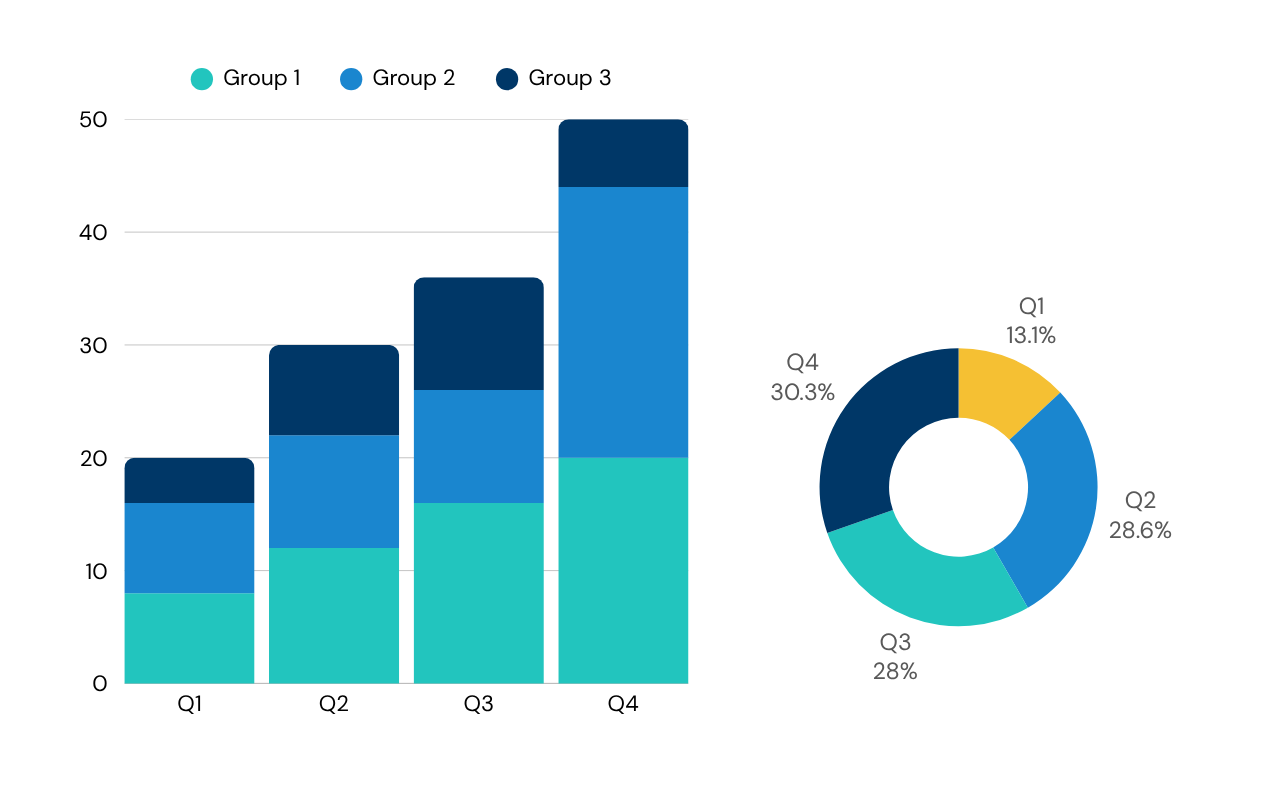 Group 1 Group 2 Group 3

50
40
30
20
10
0

Q1 Q2 Q3 Q4

Q1
13.1%

Q2
28.6%

Q3
28%

Q4
30.3%